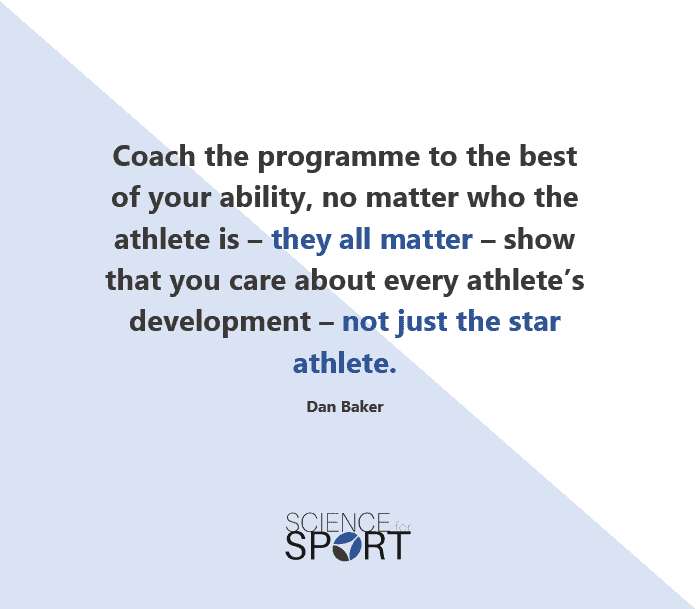 Coach the programme to the best of your ability, no matter who the athlete is – they all matter – show that you care about every athlete's development – not just the star athlete.

Dan Baker

SCIENCE for SPORT